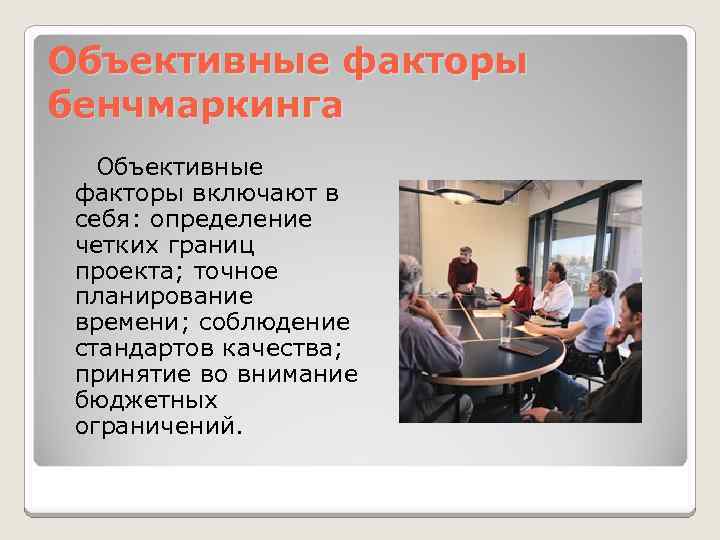 Объективные факторы бенчмаркинга

Объективные факторы включают в себя: определение четких границ проекта; точное планирование времени; соблюдение стандартов качества; принятие во внимание бюджетных ограничений.